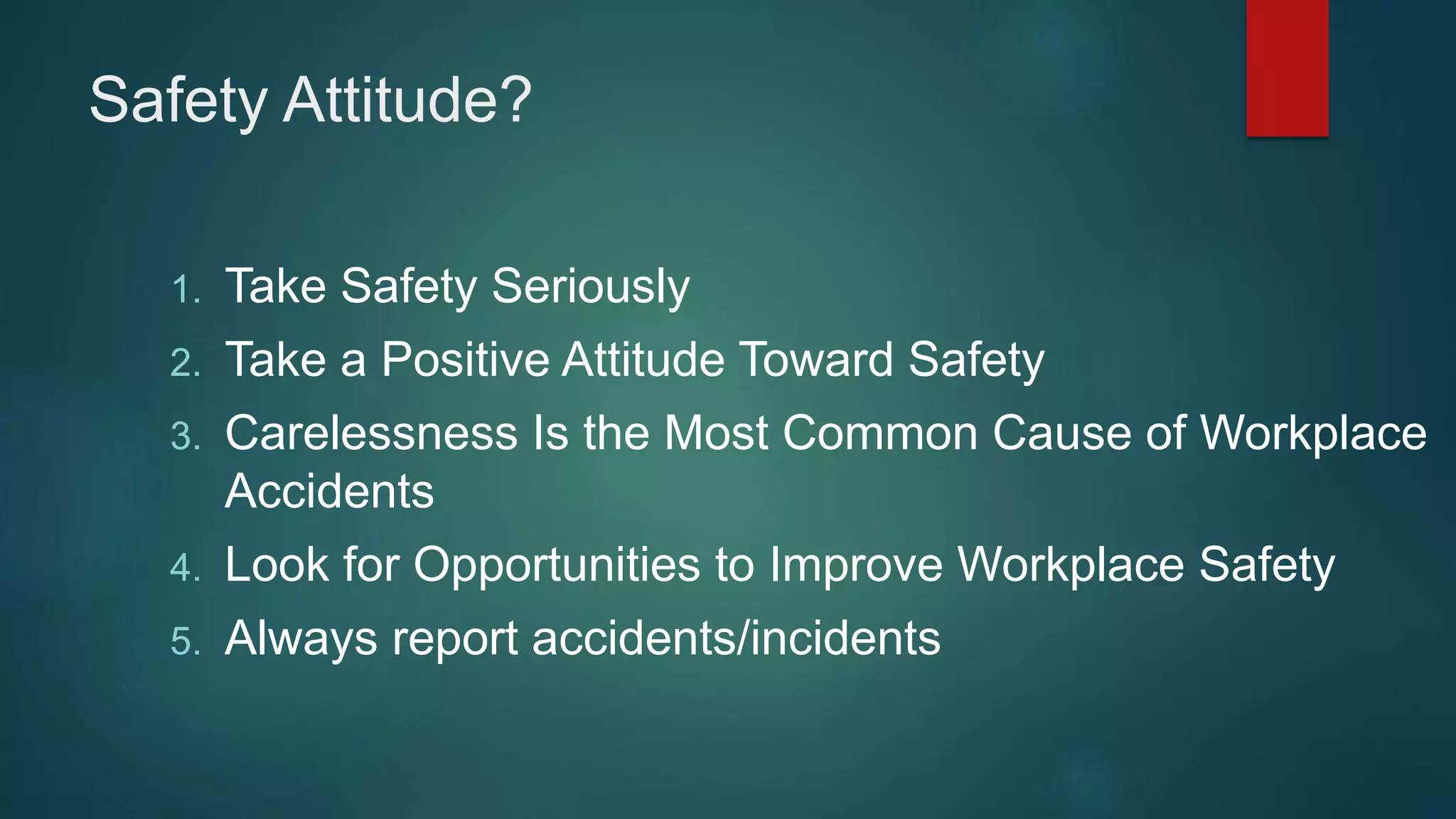 Safety Attitude?

1. Take Safety Seriously
2. Take a Positive Attitude Toward Safety
3. Carelessness Is the Most Common Cause of Workplace Accidents
4. Look for Opportunities to Improve Workplace Safety
5. Always report accidents/incidents